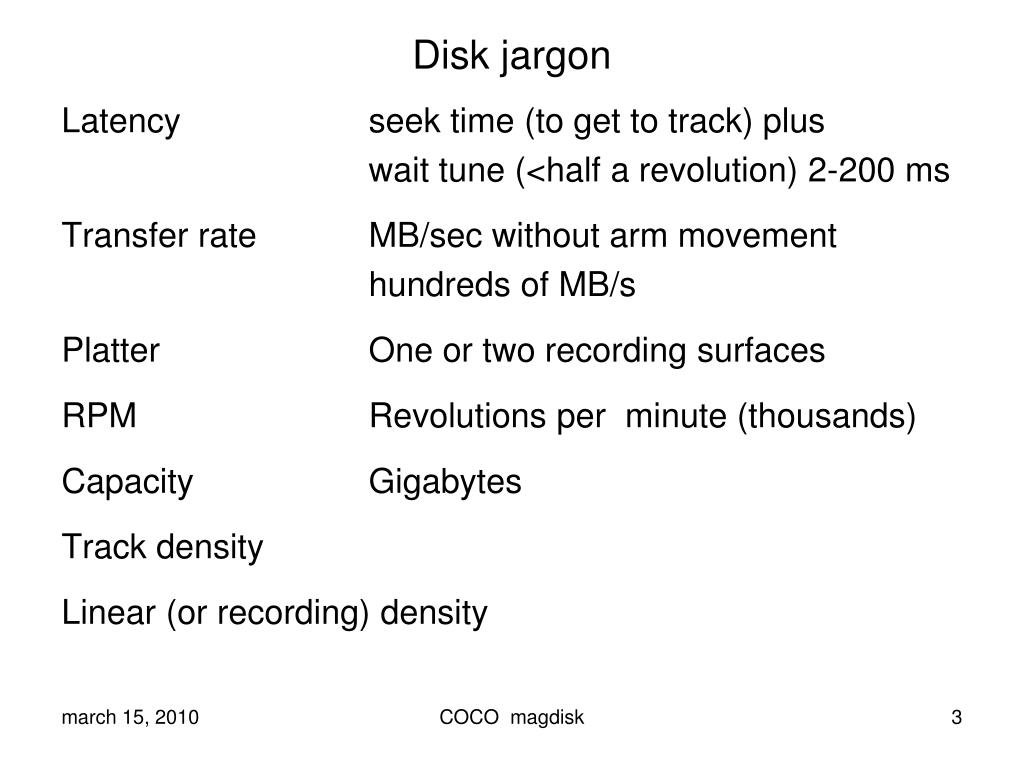 Disk jargon

Latency seek time (to get to track) plus wait tune (<half a revolution) 2-200 ms

Transfer rate MB/sec without arm movement hundreds of MB/s

Platter One or two recording surfaces

RPM Revolutions per minute (thousands)

Capacity Gigabytes

Track density

Linear (or recording) density

march 15, 2010

COCO magdisk

3